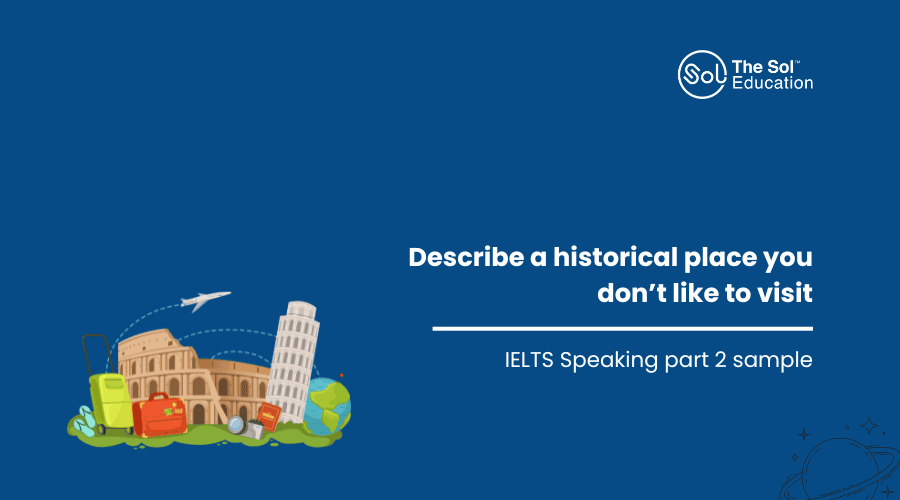 Sol The Sol™ Education

Describe a historical place you don't like to visit

IELTS Speaking part 2 sample